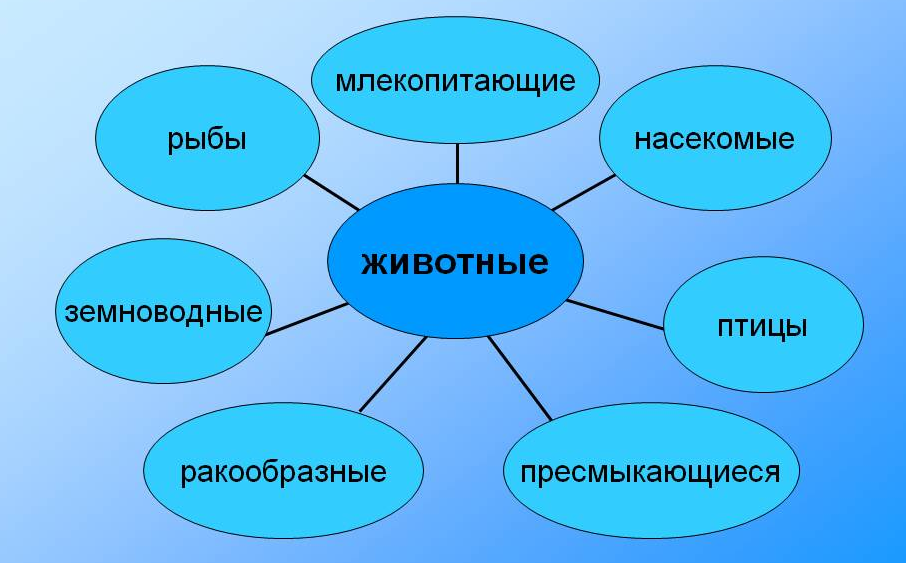 млекопитающие

рыбы

насекомые

животные

земноводные

птицы

ракообразные

пресмыкающиеся